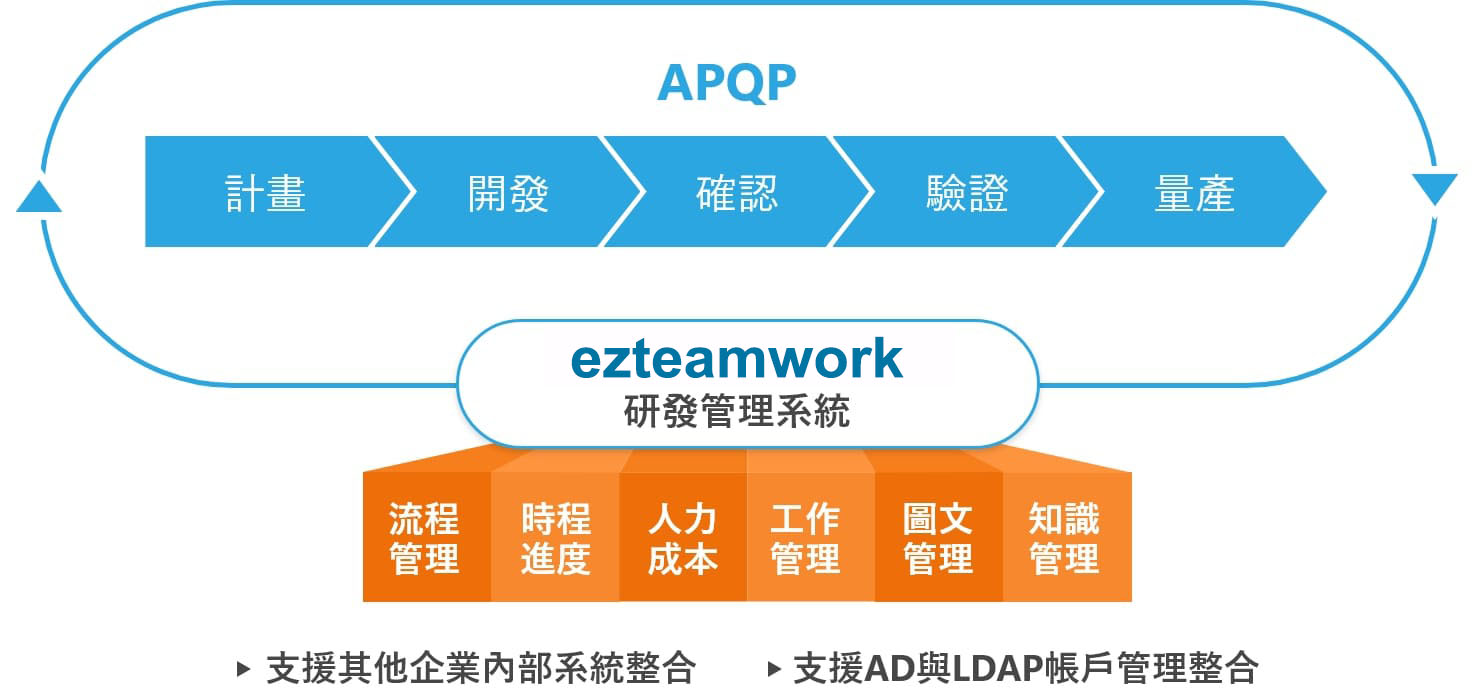 APQP

計畫 開發 確認 驗證 量產

ezteamwork
研發管理系統

流程管理 時程進度 人力成本 工作管理 圖文管理 知識管理

▸ 支援其他企業內部系統整合 ▸ 支援AD與LDAP帳戶管理整合